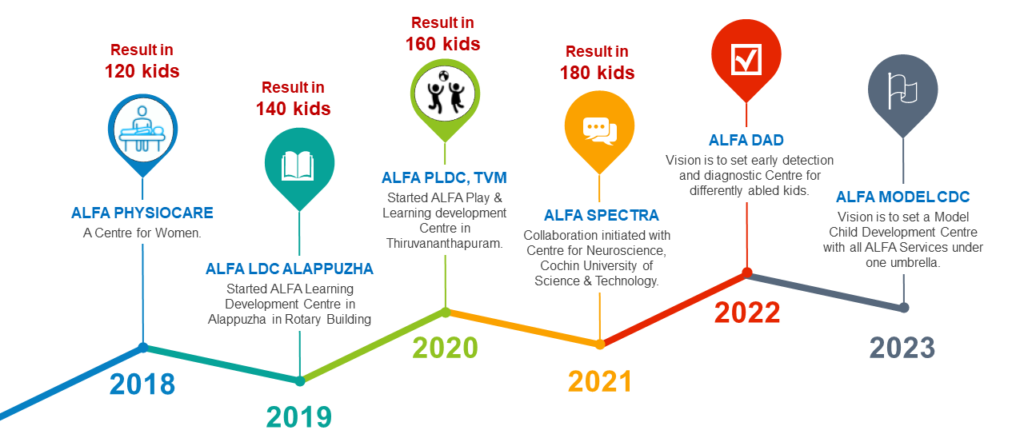 Result in
120 kids

ALFA PHYSIOCARE
A Centre for Women.

2018

Result in
140 kids

ALFA LDC ALAPPUZHA
Started ALFA Learning Development Centre in Alappuzha in Rotary Building

2019

Result in
160 kids

ALFA PLDC, TVM
Started ALFA Play & Learning development Centre in Thiruvananthapuram.

2020

Result in
180 kids

ALFA SPECTRA
Collaboration initiated with Centre for Neuroscience, Cochin University of Science & Technology.

2021

ALFA DAD
Vision is to set early detection and diagnostic Centre for differently abled kids.

2022

ALFA MODEL CDC
Vision is to set a Model Child Development Centre with all ALFA Services under one umbrella.

2023